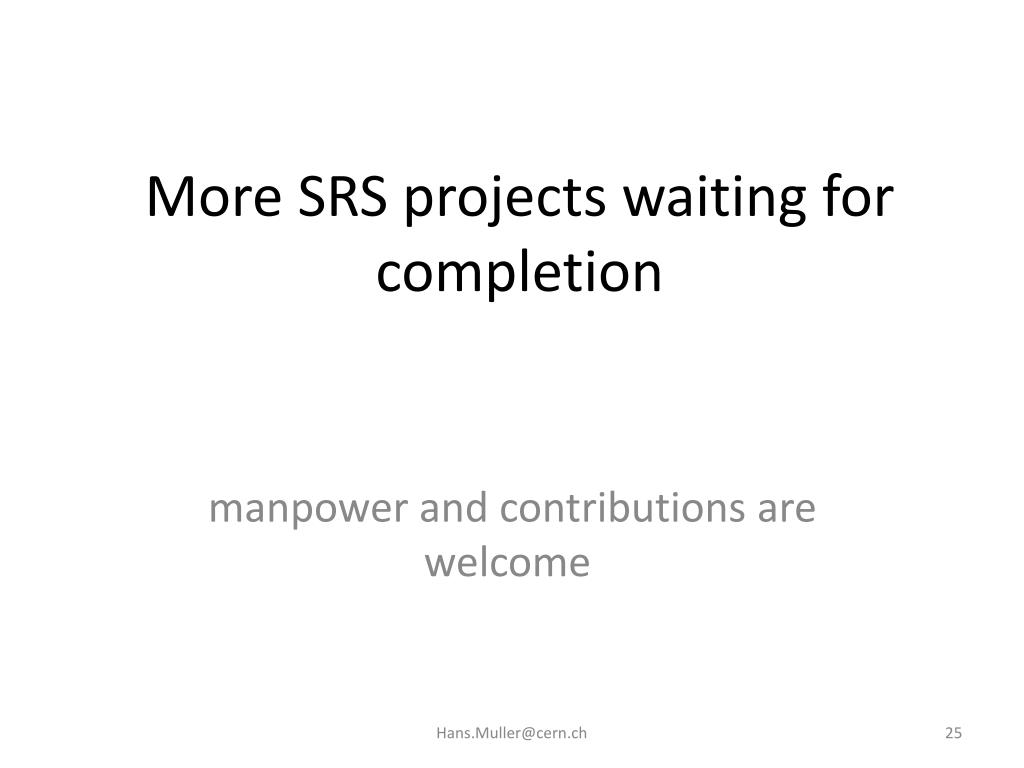 More SRS projects waiting for completion

manpower and contributions are welcome

Hans.Muller@cern.ch

25